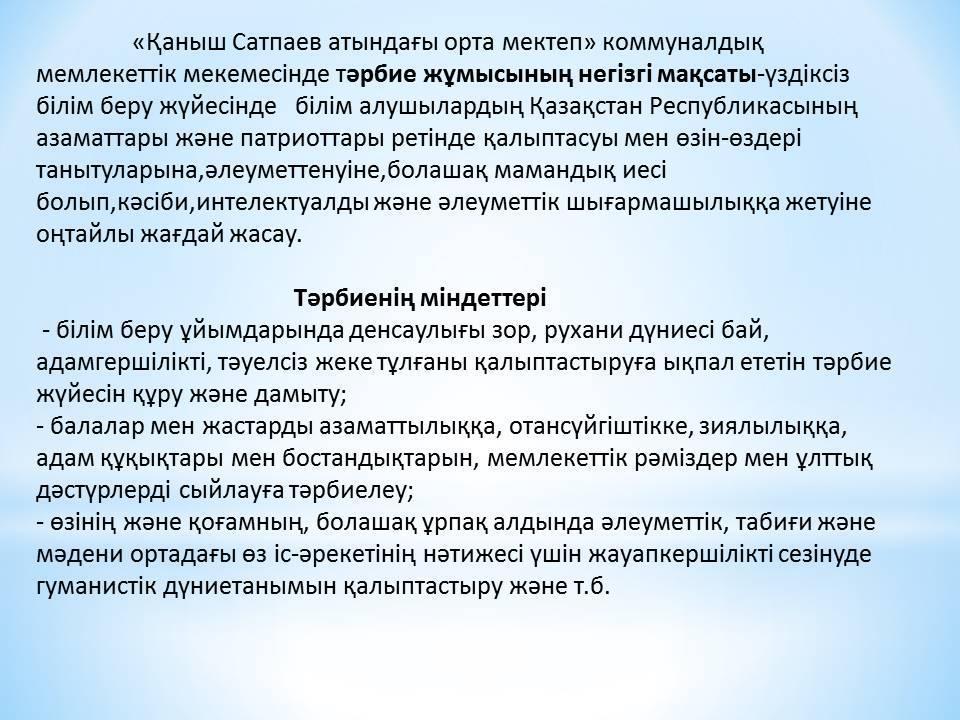 «Қаныш Сатпаев атындағы орта мектеп» коммуналдық мемлекеттік мекемесінде тәрбие жұмысының негізгі мақсаты-үздіксіз білім беру жүйесінде білім алушылардың Қазақстан Республикасының азаматтары және патриоттары ретінде қалыптасуы мен өзін-өздері танытуларына,әлеуметтенуіне,болашақ мамандық иесі болып,кәсіби,интелектуалды және әлеуметтік шығармашылыққа жетуіне оңтайлы жағдай жасау.

Тәрбиенің міндеттері

- білім беру ұйымдарында денсаулығы зор, рухани дүниесі бай, адамгершілікті, тәуелсіз жеке тұлғаны қалыптастыруға ықпал ететін тәрбие жүйесін құру және дамыту;
- балалар мен жастарды азаматтылыққа, отансүйгіштікке, зиялылыққа, адам құқықтары мен бостандықтарын, мемлекеттік рәміздер мен ұлттық дәстүрлерді сыйлауға тәрбиелеу;
- өзінің және қоғамның, болашақ ұрпақ алдында әлеуметтік, табиғи және мәдени ортадағы өз іс-әрекетінің нәтижесі үшін жауапкершілікті сезінуде гуманистік дүниетанымын қалыптастыру және т.б.